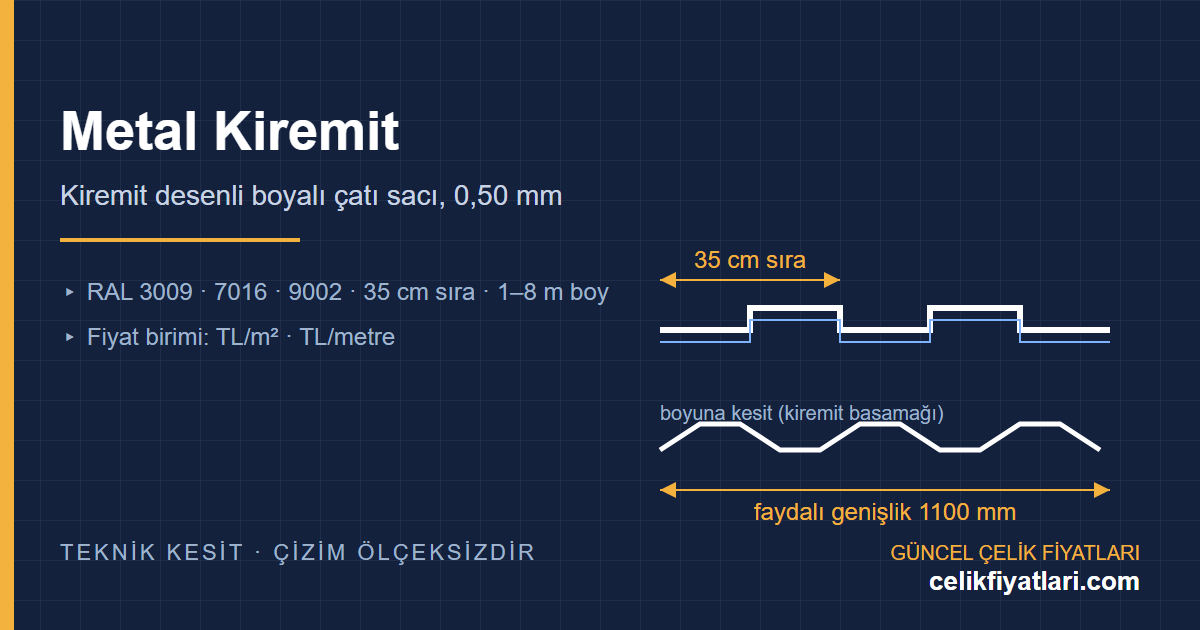 Metal Kiremit

Kiremit desenli boyalı çatı sacı, 0,50 mm

▸ RAL 3009 · 7016 · 9002 · 35 cm sıra · 1–8 m boy

▸ Fiyat birimi: TL/m² · TL/metre

35 cm sıra

boyuna kesit (kiremit basamağı)

faydalı genişlik 1100 mm

TEKNİK KESİT · ÇİZİM ÖLÇEKSİZDİR

GÜNCEL ÇELİK FİYATLARI
celikfiyatlari.com